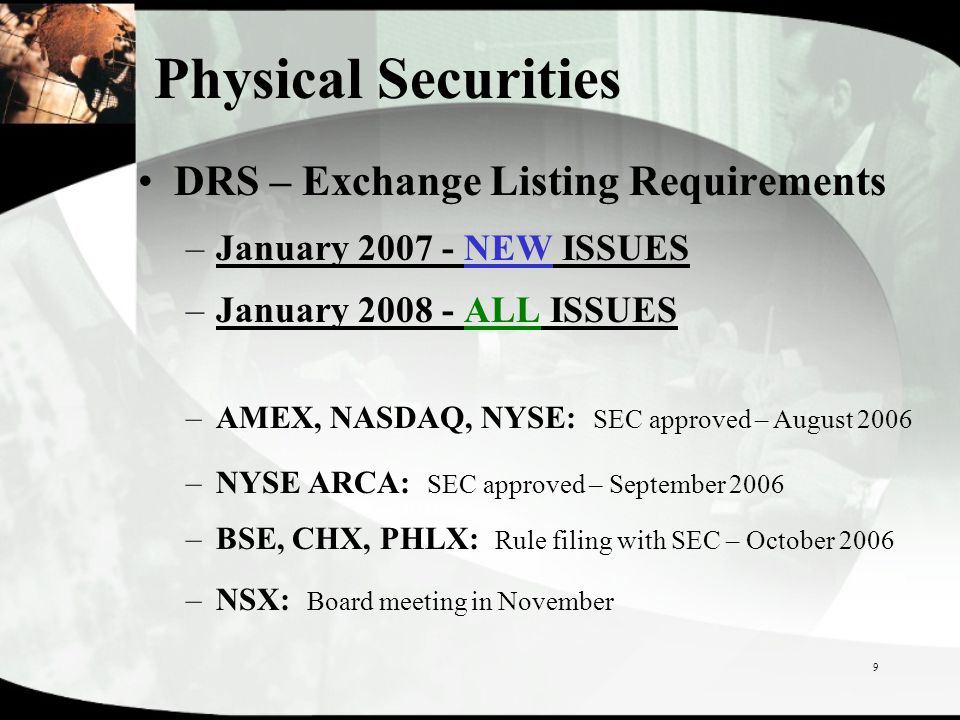 Physical Securities

• DRS – Exchange Listing Requirements

– January 2007 - NEW ISSUES

– January 2008 - ALL ISSUES

– AMEX, NASDAQ, NYSE: SEC approved – August 2006

– NYSE ARCA: SEC approved – September 2006

– BSE, CHX, PHLX: Rule filing with SEC – October 2006

– NSX: Board meeting in November

9